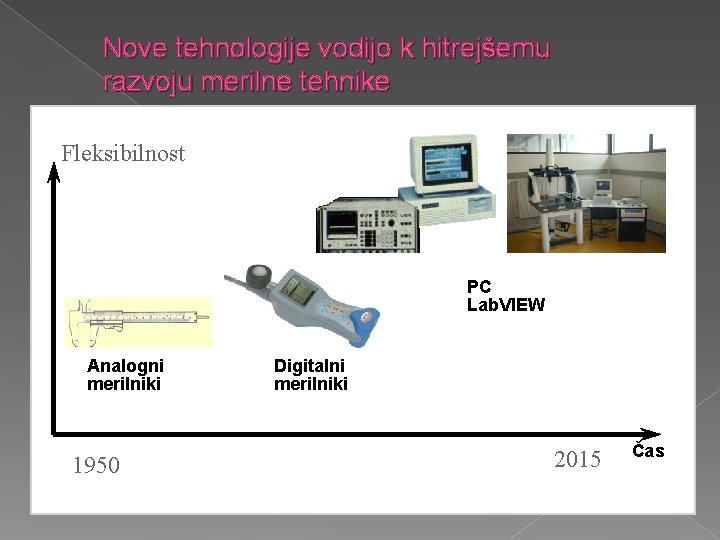 Nove tehnologije vodijo k hitrejšemu razvoju merilne tehnike

Fleksibilnost

PC
LabVIEW

Analogni
merilniki

Digitalni
merilniki

1950

2015

Čas